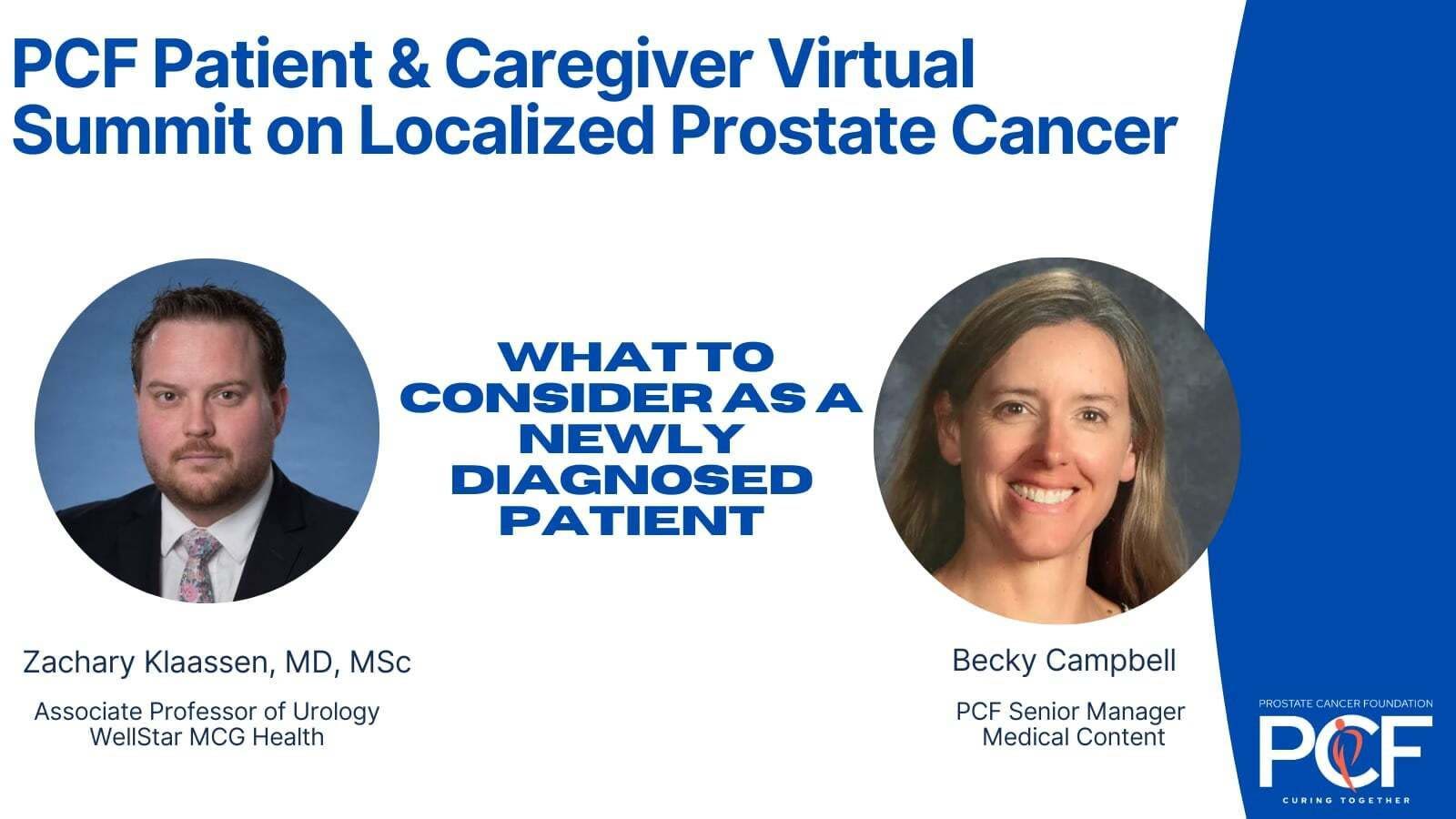 PCF Patient & Caregiver Virtual Summit on Localized Prostate Cancer

WHAT TO CONSIDER AS A NEWLY DIAGNOSED PATIENT

Zachary Klaassen, MD, MSc

Associate Professor of Urology
WellStar MCG Health

Becky Campbell

PCF Senior Manager
Medical Content

PROSTATE CANCER FOUNDATION
PCF
CURING TOGETHER